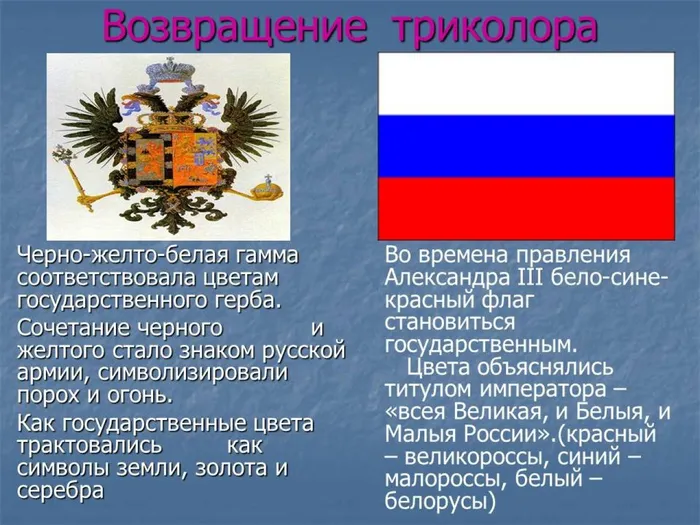 Возвращение триколора

Черно-желто-белая гамма соответствовала цветам государственного герба.

Сочетание черного и желтого стало знаком русской армии, символизировали порох и огонь.

Как государственные цвета трактовались как символы земли, золота и серебра

Во времена правления Александра III бело-сине-красный флаг становиться государственным.
Цвета объяснялись титулом императора – «всея Великая, и Белыя, и Малыя России».(красный – великороссы, синий – малороссы, белый – белорусы)